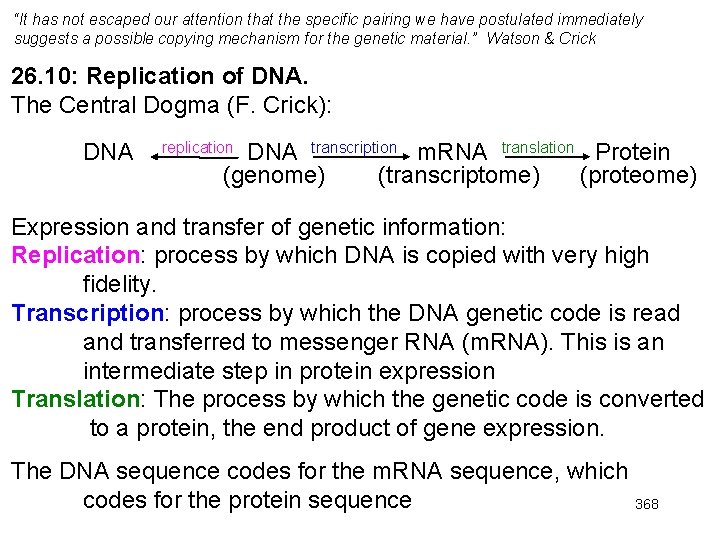 "It has not escaped our attention that the specific pairing we have postulated immediately suggests a possible copying mechanism for the genetic material." Watson & Crick

26.10: Replication of DNA.
The Central Dogma (F. Crick):

DNA replication DNA transcription mRNA translation Protein
(genome) (transcriptome) (proteome)

Expression and transfer of genetic information:
Replication: process by which DNA is copied with very high fidelity.
Transcription: process by which the DNA genetic code is read and transferred to messenger RNA (mRNA). This is an intermediate step in protein expression
Translation: The process by which the genetic code is converted to a protein, the end product of gene expression.

The DNA sequence codes for the mRNA sequence, which codes for the protein sequence

368